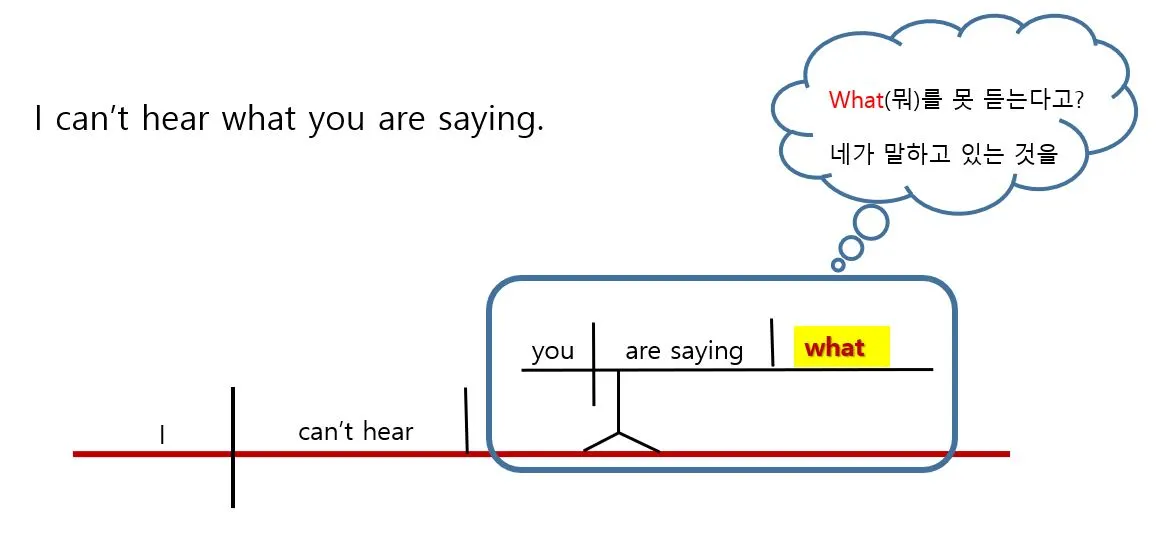 I can't hear what you are saying.

What(뭐)를 못 듣는다고?
네가 말하고 있는 것을

you are saying what

I can't hear